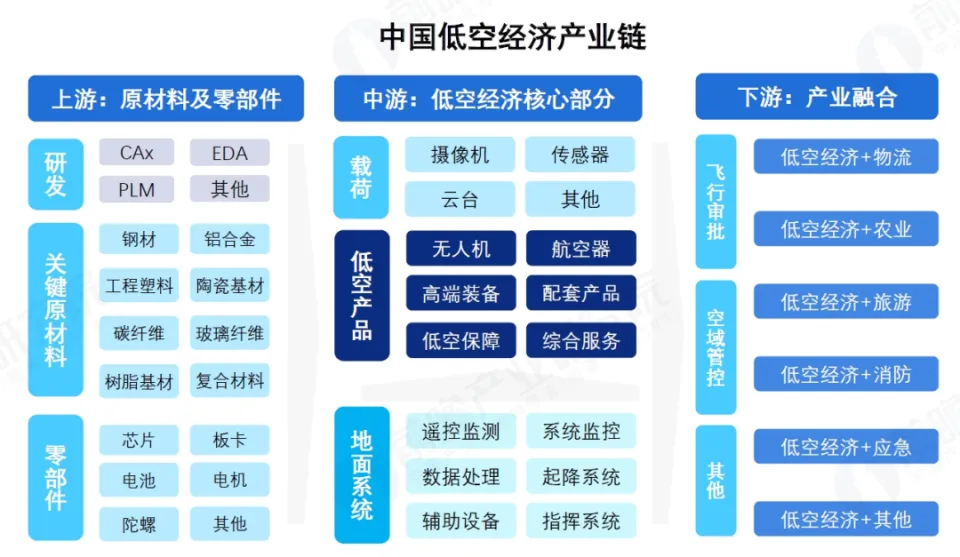 中国低空经济产业链

上游：原材料及零部件

研发
CAx
EDA
PLM
其他

关键原材料
钢材
铝合金
工程塑料
陶瓷基材
碳纤维
玻璃纤维
树脂基材
复合材料

零部件
芯片
板卡
电池
电机
陀螺
其他

中游：低空经济核心部分

载荷
摄像机
传感器
云台
其他

低空产品
无人机
航空器
高端装备
配套产品
低空保障
综合服务

地面系统
遥控监测
系统监控
数据处理
起降系统
辅助设备
指挥系统

下游：产业融合

飞行审批
低空经济+物流
低空经济+农业

空域管控
低空经济+旅游
低空经济+消防

其他
低空经济+应急
低空经济+其他